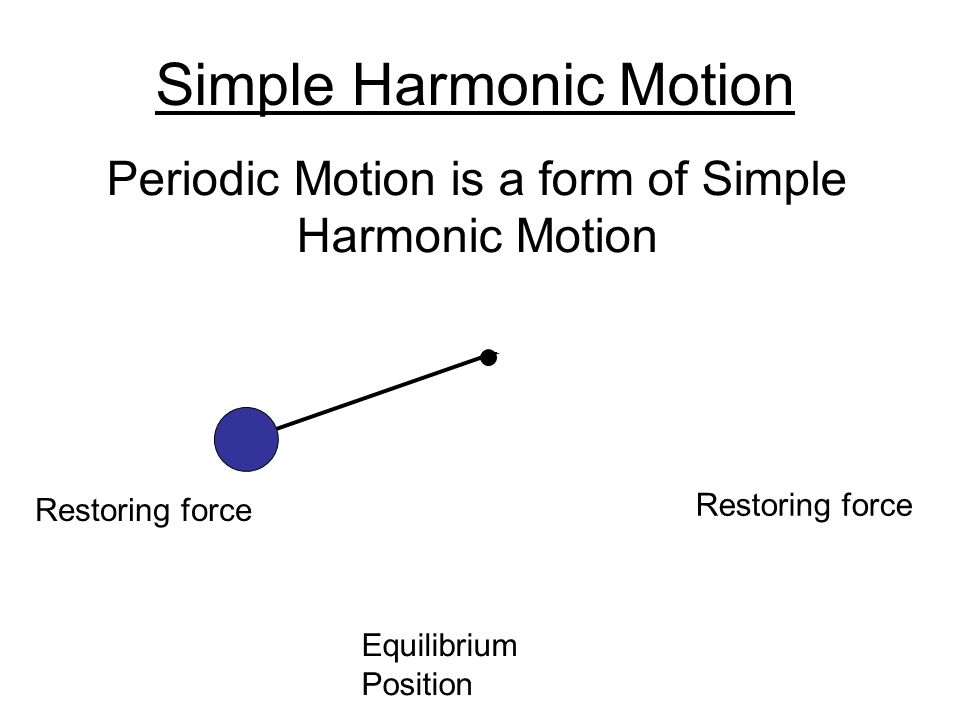 Simple Harmonic Motion

Periodic Motion is a form of Simple Harmonic Motion

Restoring force

Restoring force

Equilibrium Position